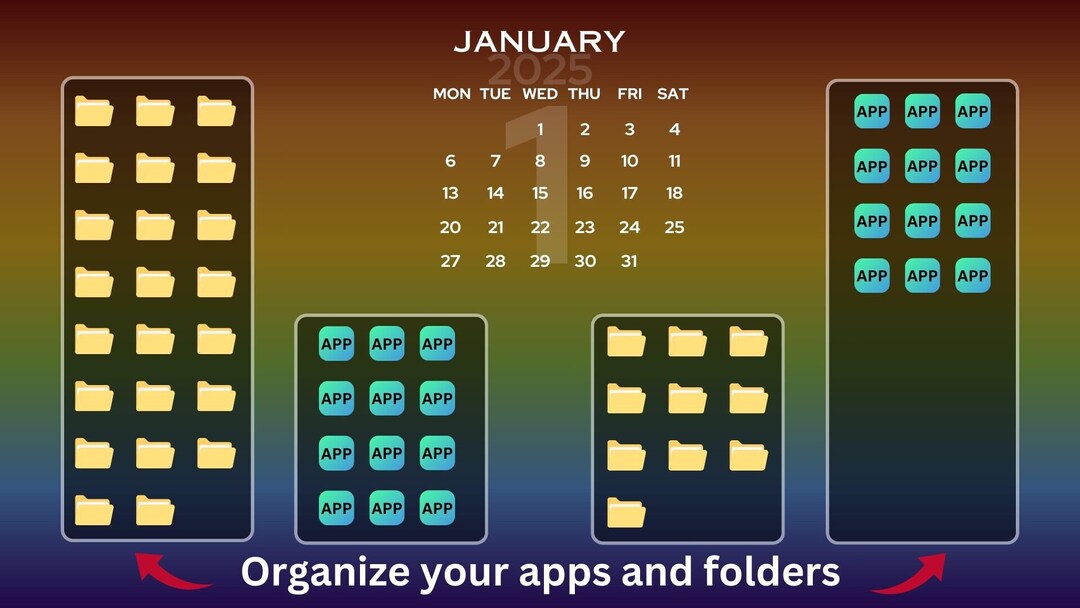 JANUARY
2025
1

| MON | TUE | WED | THU | FRI | SAT |
|---|---|---|---|---|---|
| | | 1 | 2 | 3 | 4 |
| 6 | 7 | 8 | 9 | 10 | 11 |
| 13 | 14 | 15 | 16 | 17 | 18 |
| 20 | 21 | 22 | 23 | 24 | 25 |
| 27 | 28 | 29 | 30 | 31 | |

APP APP APP
APP APP APP
APP APP APP
APP APP APP

APP APP APP
APP APP APP
APP APP APP
APP APP APP

Organize your apps and folders